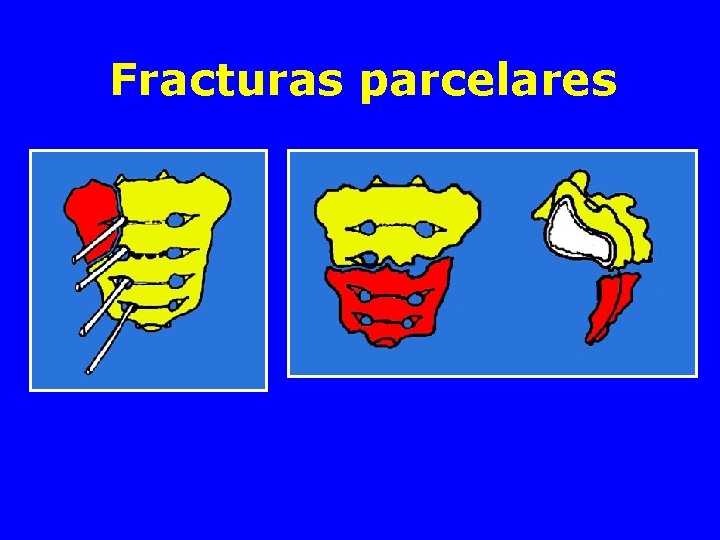 Fracturas parcelares